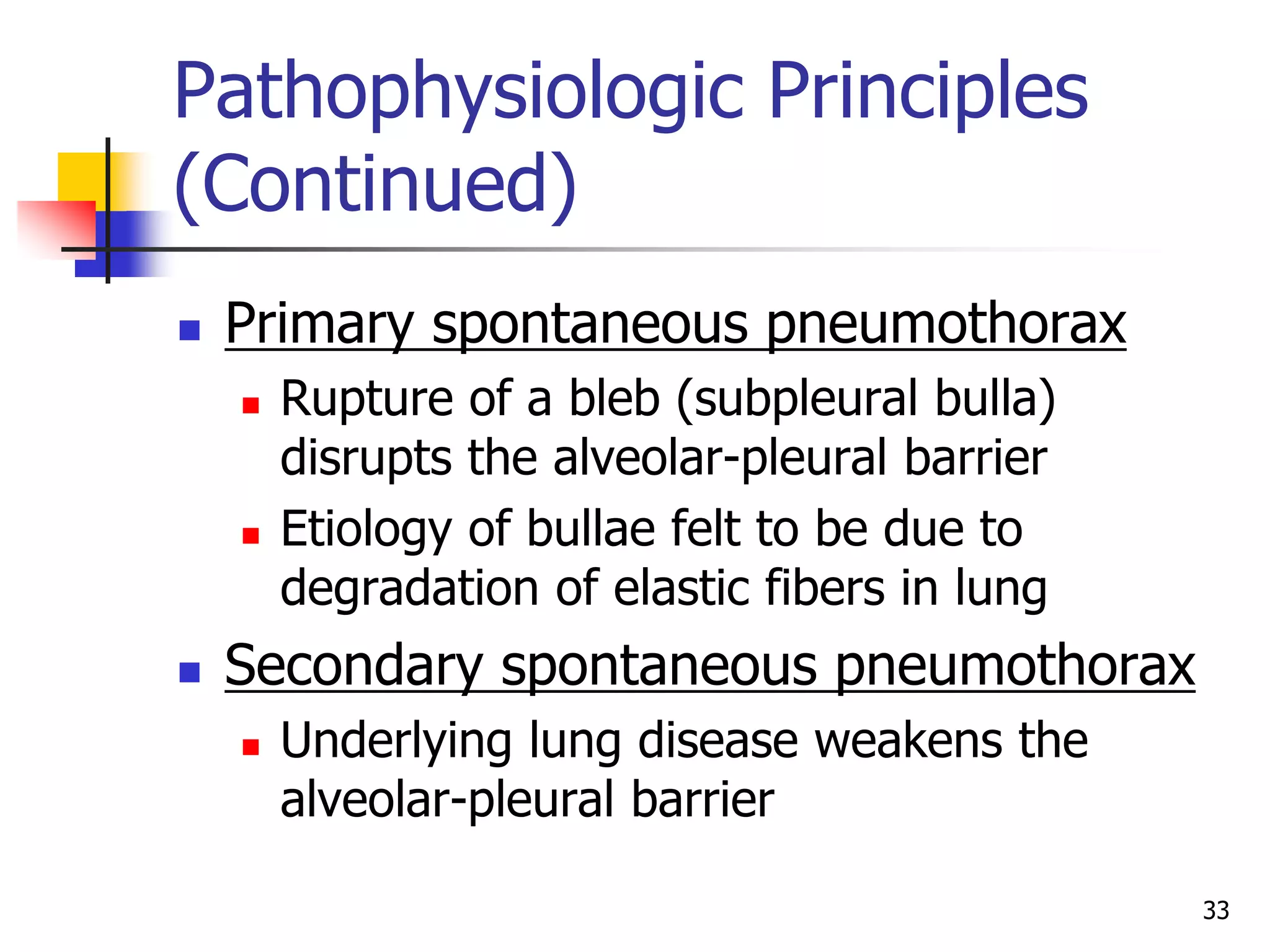 Pathophysiologic Principles (Continued)

- Primary spontaneous pneumothorax
  - Rupture of a bleb (subpleural bulla) disrupts the alveolar-pleural barrier
  - Etiology of bullae felt to be due to degradation of elastic fibers in lung
- Secondary spontaneous pneumothorax
  - Underlying lung disease weakens the alveolar-pleural barrier

33